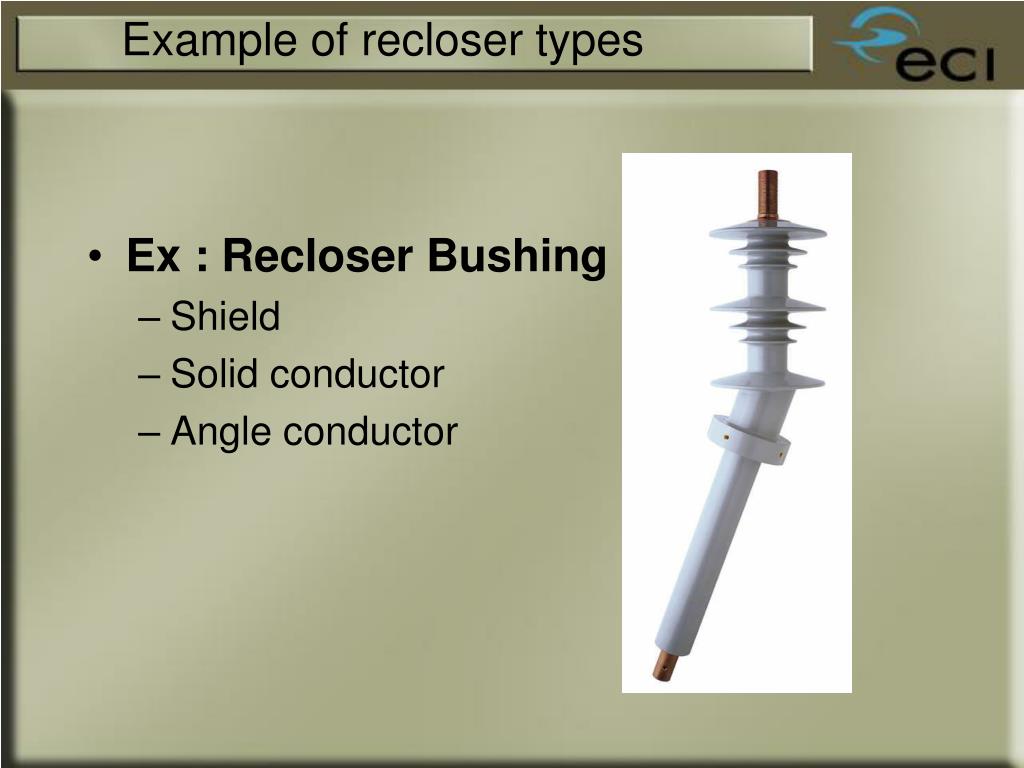 Example of recloser types

eci

• Ex : Recloser Bushing
– Shield
– Solid conductor
– Angle conductor